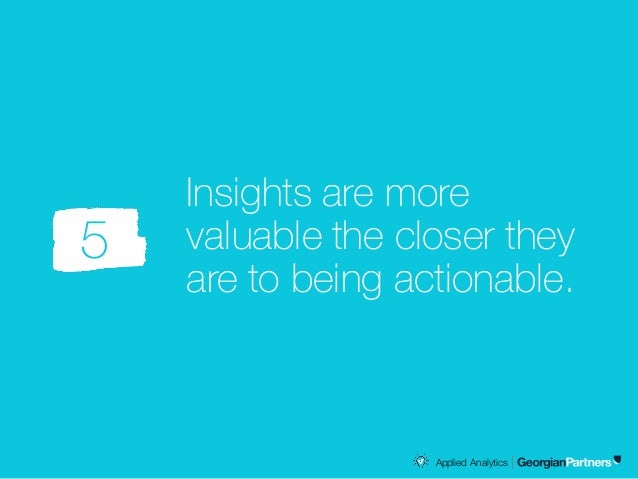 5

Insights are more valuable the closer they are to being actionable.

Applied Analytics | GeorgianPartners